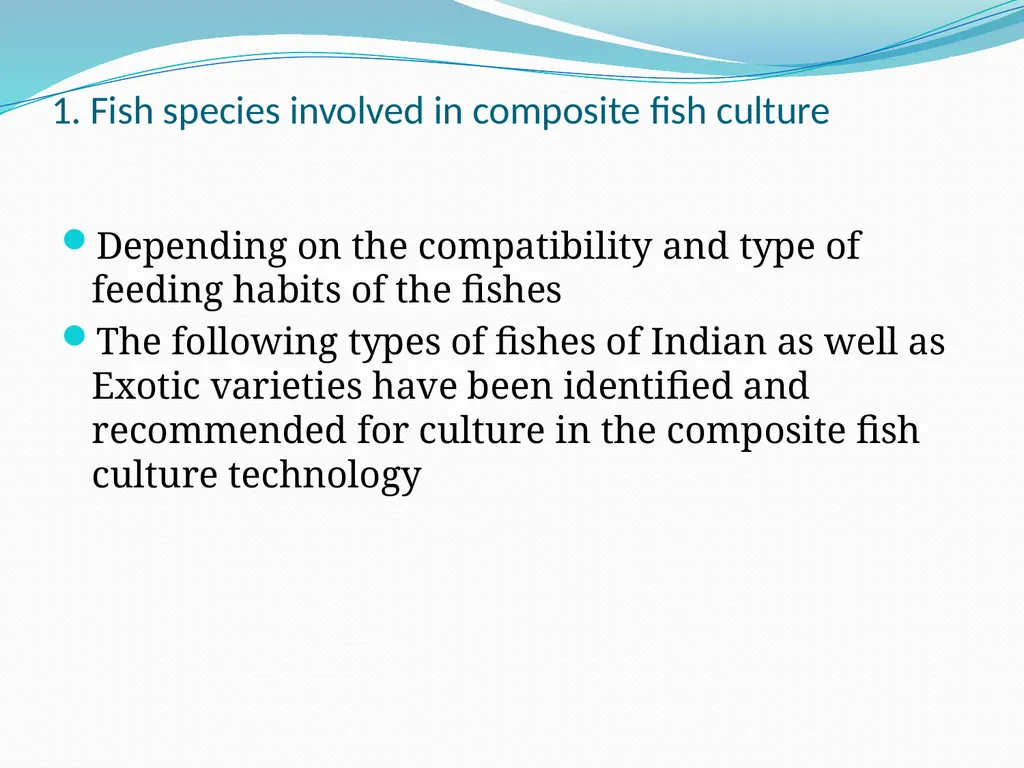 1. Fish species involved in composite fish culture

- Depending on the compatibility and type of feeding habits of the fishes
- The following types of fishes of Indian as well as Exotic varieties have been identified and recommended for culture in the composite fish culture technology